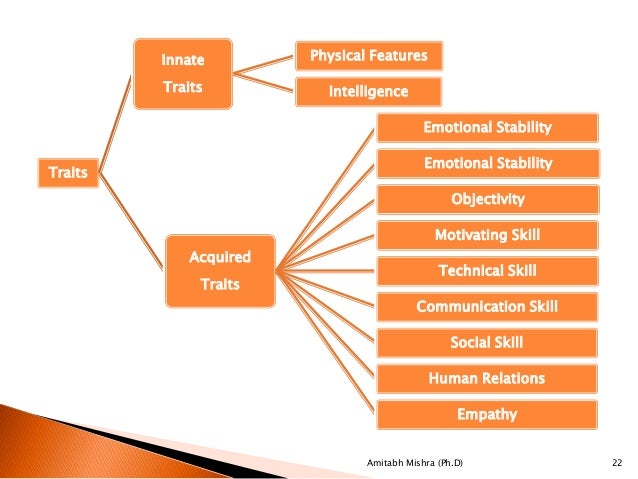 Traits

Innate Traits

Physical Features

Intelligence

Acquired Traits

Emotional Stability

Emotional Stability

Objectivity

Motivating Skill

Technical Skill

Communication Skill

Social Skill

Human Relations

Empathy

Amitabh Mishra (Ph.D)

22